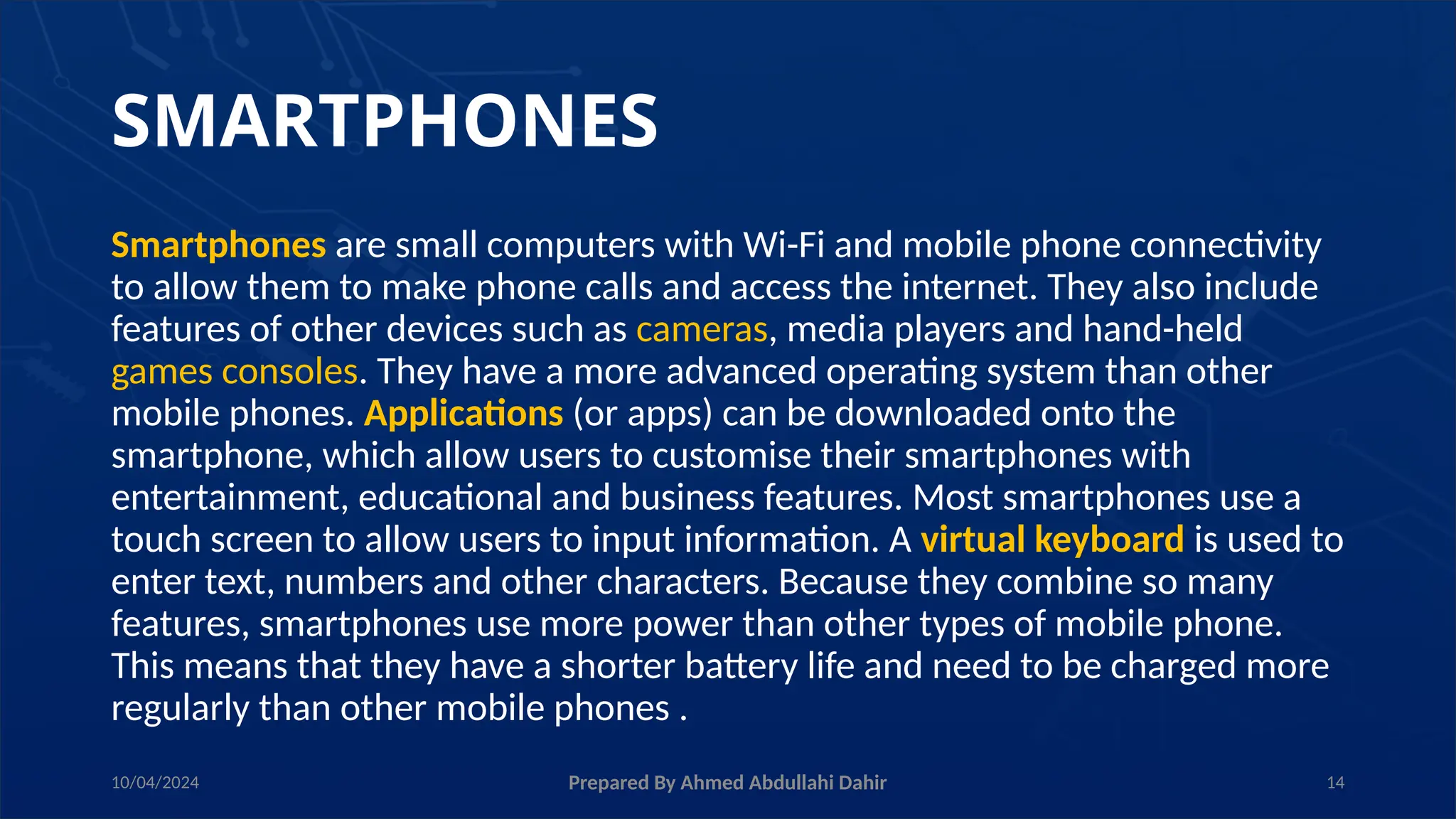 SMARTPHONES

Smartphones are small computers with Wi-Fi and mobile phone connectivity to allow them to make phone calls and access the internet. They also include features of other devices such as cameras, media players and hand-held games consoles. They have a more advanced operating system than other mobile phones. Applications (or apps) can be downloaded onto the smartphone, which allow users to customise their smartphones with entertainment, educational and business features. Most smartphones use a touch screen to allow users to input information. A virtual keyboard is used to enter text, numbers and other characters. Because they combine so many features, smartphones use more power than other types of mobile phone. This means that they have a shorter battery life and need to be charged more regularly than other mobile phones .

10/04/2024

Prepared By Ahmed Abdullahi Dahir

14